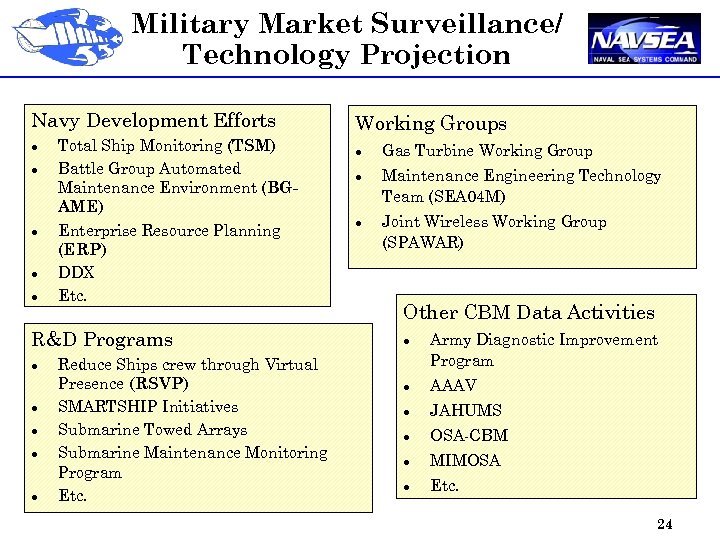 Military Market Surveillance/ Technology Projection

NAVSEA
NAVAL SEA SYSTEMS COMMAND

Navy Development Efforts
- Total Ship Monitoring (TSM)
- Battle Group Automated Maintenance Environment (BG-AME)
- Enterprise Resource Planning (ERP)
- DDX
- Etc.

R&D Programs
- Reduce Ships crew through Virtual Presence (RSVP)
- SMARTSHIP Initiatives
- Submarine Towed Arrays
- Submarine Maintenance Monitoring Program
- Etc.

Working Groups
- Gas Turbine Working Group
- Maintenance Engineering Technology Team (SEA04M)
- Joint Wireless Working Group (SPAWAR)

Other CBM Data Activities
- Army Diagnostic Improvement Program
- AAAV
- JAHUMS
- OSA-CBM
- MIMOSA
- Etc.

24